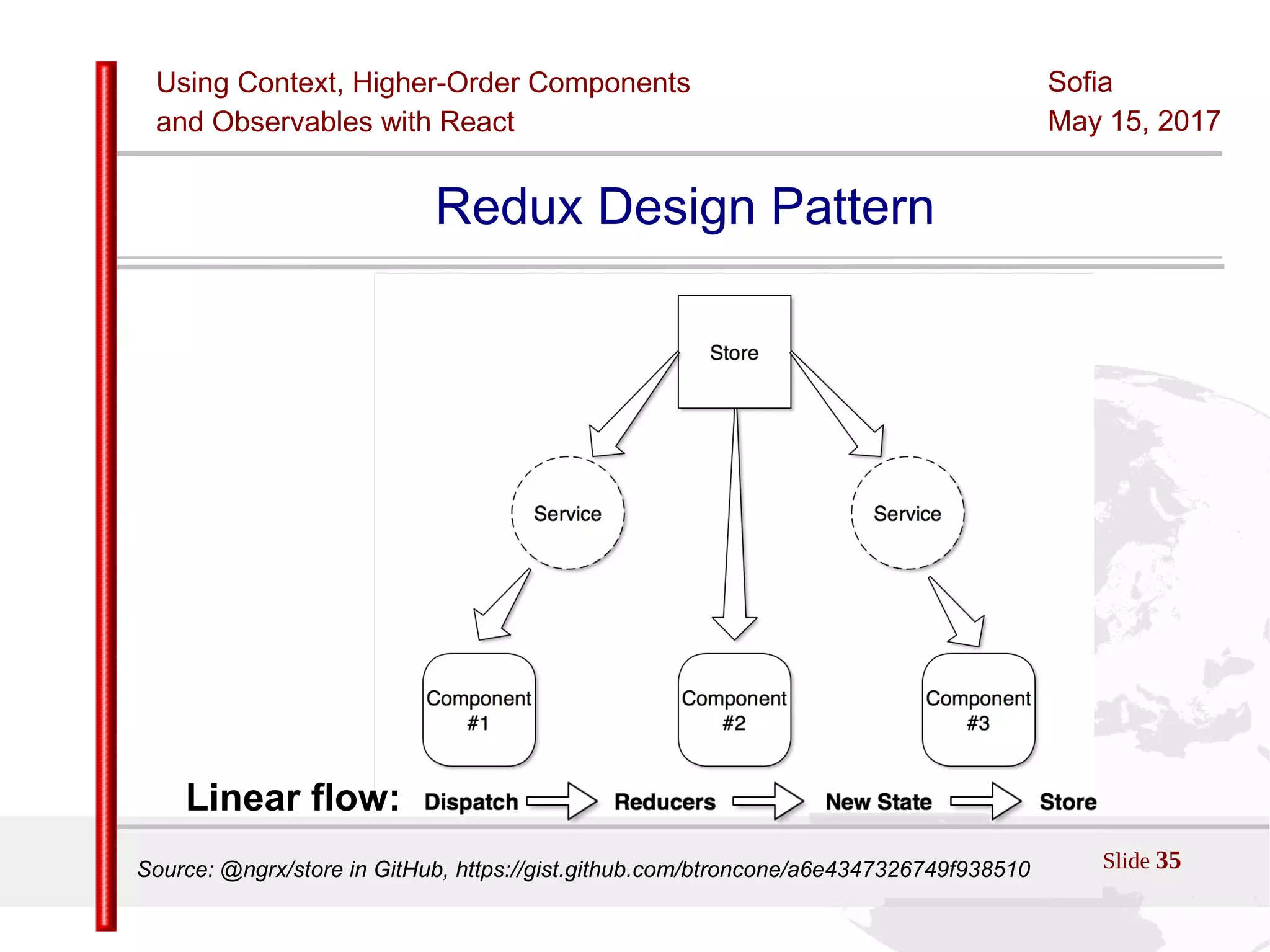 Using Context, Higher-Order Components and Observables with React

Sofia
May 15, 2017

Redux Design Pattern

Store

Service

Service

Component #1

Component #2

Component #3

Linear flow: Dispatch Reducers New State Store

Source: @ngrx/store in GitHub, https://gist.github.com/btroncone/a6e4347326749f938510

Slide 35